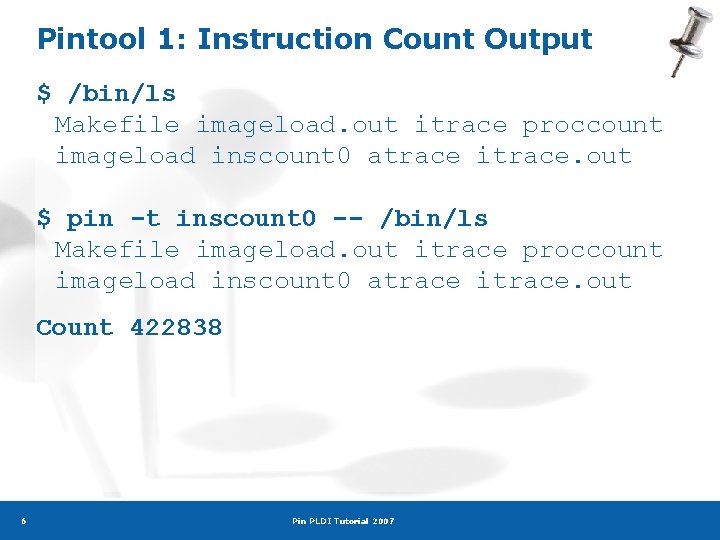 Pintool 1: Instruction Count Output

$ /bin/ls
Makefile imageload.out itrace proccount
imageload inscount0 atrace itrace.out

$ pin -t inscount0 -- /bin/ls
Makefile imageload.out itrace proccount
imageload inscount0 atrace itrace.out

Count 422838

6

Pin PLDI Tutorial 2007